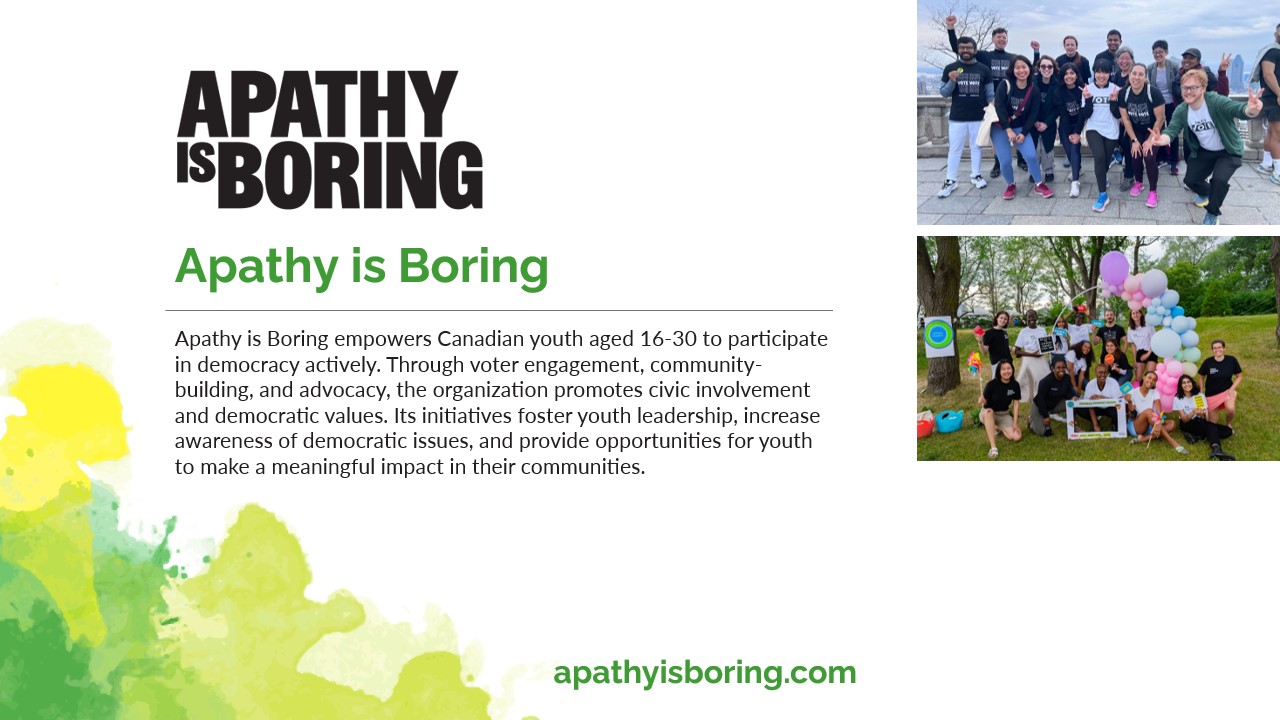 APATHY
IS BORING

Apathy is Boring

Apathy is Boring empowers Canadian youth aged 16-30 to participate in democracy actively. Through voter engagement, community-building, and advocacy, the organization promotes civic involvement and democratic values. Its initiatives foster youth leadership, increase awareness of democratic issues, and provide opportunities for youth to make a meaningful impact in their communities.

apathyisboring.com